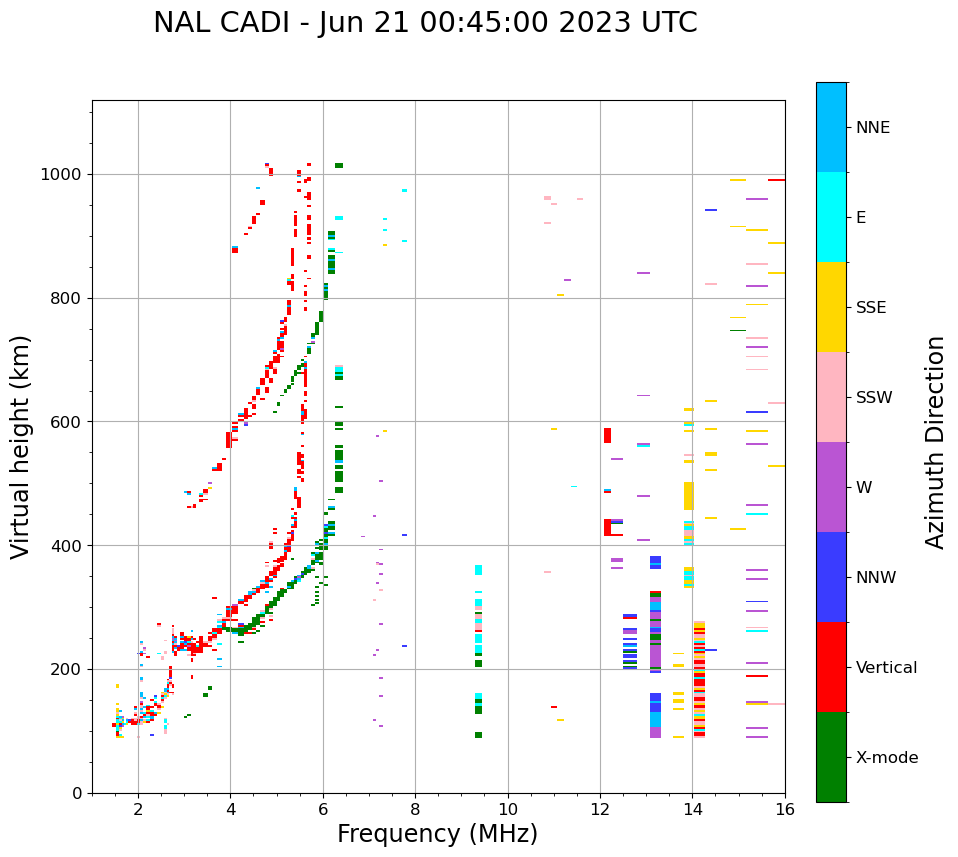 NAL CADI - Jun 21 00:45:00 2023 UTC

Virtual height (km)

1000
800
600
400
200
0

2
4
6
8
10
12
14
16

Frequency (MHz)

NNE
E
SSE
SSW
W
NNW
Vertical
X-mode

Azimuth Direction